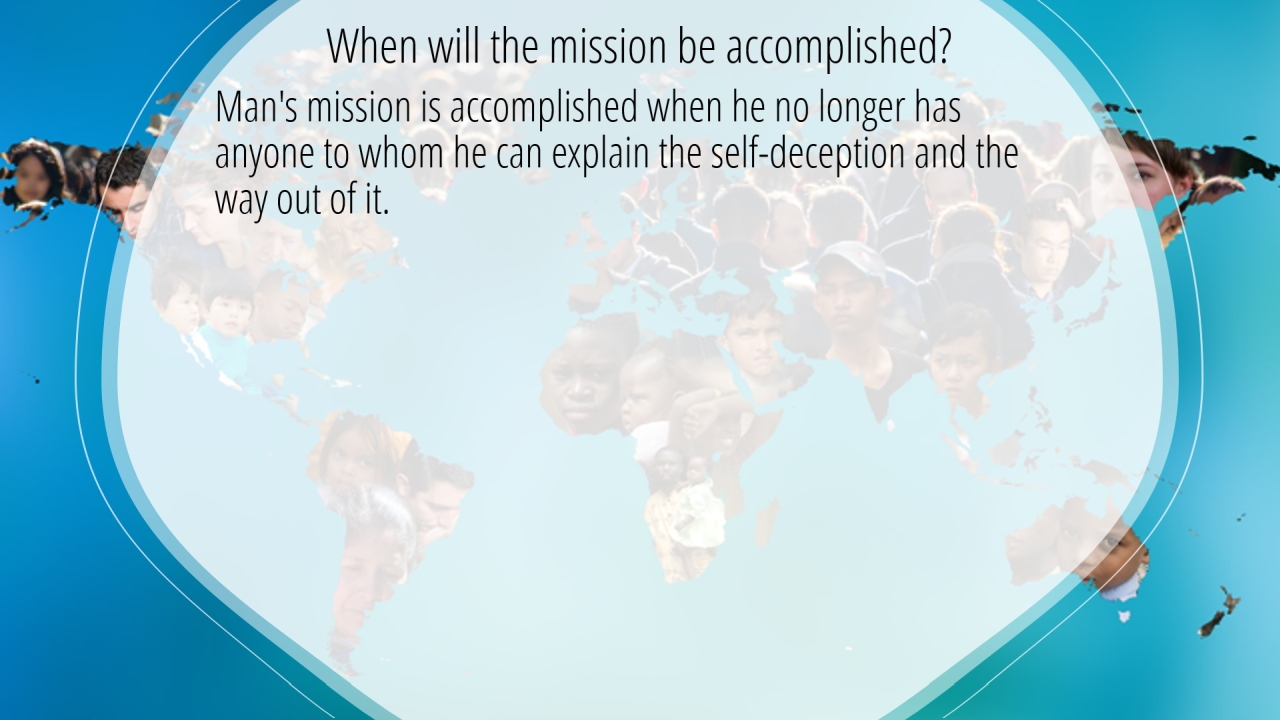 When will the mission be accomplished?

Man's mission is accomplished when he no longer has anyone to whom he can explain the self-deception and the way out of it.